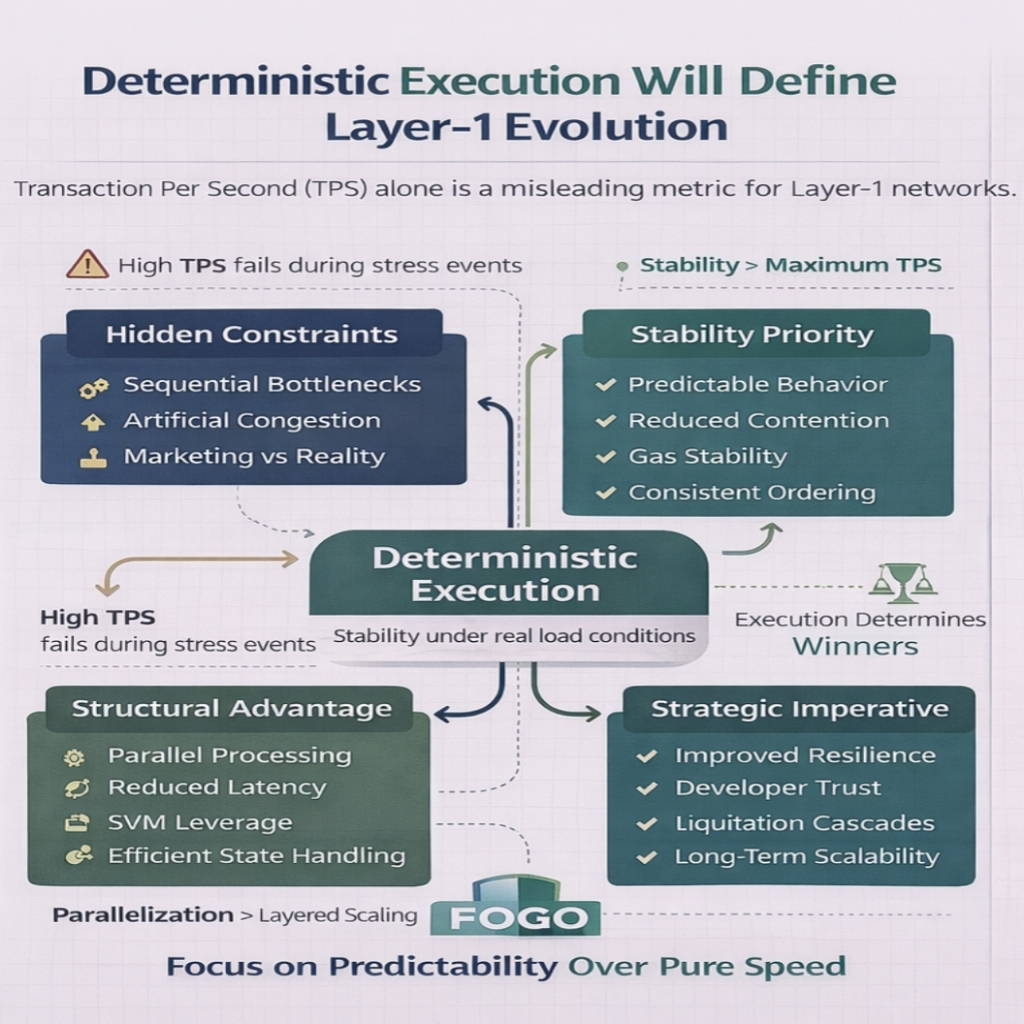 Deterministic Execution Will Define Layer-1 Evolution

Transaction Per Second (TPS) alone is a misleading metric for Layer-1 networks.

High TPS fails during stress events

Stability > Maximum TPS

Hidden Constraints

Sequential Bottlenecks
Artificial Congestion
Marketing vs Reality

Stability Priority

Predictable Behavior
Reduced Contention
Gas Stability
Consistent Ordering

Deterministic Execution

Stability under real load conditions

High TPS
fails during stress events

Execution Determines Winners

Structural Advantage

Parallel Processing
Reduced Latency
SVM Leverage
Efficient State Handling

Strategic Imperative

Improved Resilience
Developer Trust
Liquitation Cascades
Long-Term Scalability

Parallelization > Layered Scaling

FOGO

Focus on Predictability Over Pure Speed